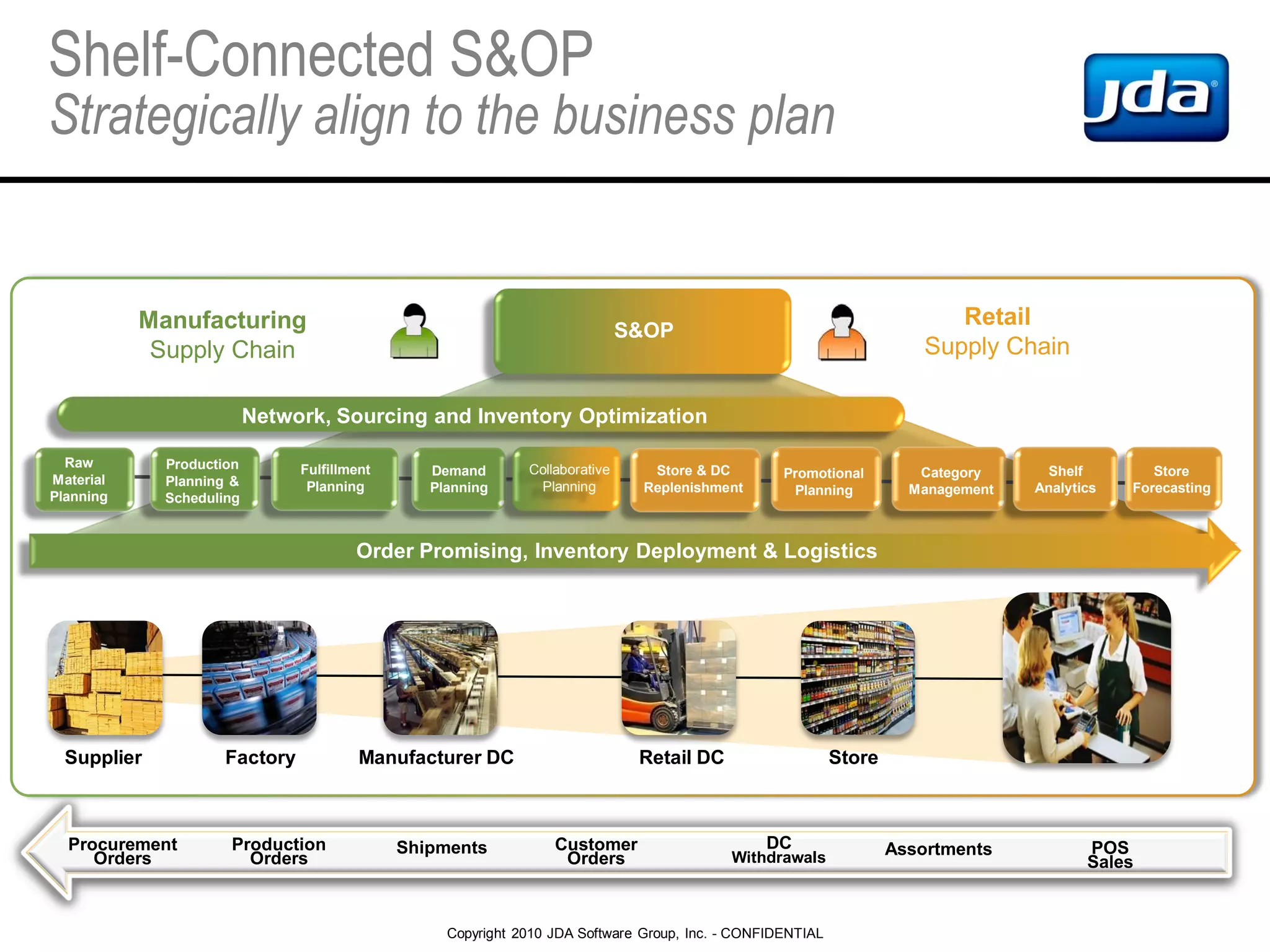 Shelf-Connected S&OP
Strategically align to the business plan

jda

Manufacturing
Supply Chain

S&OP

Retail
Supply Chain

Network, Sourcing and Inventory Optimization

Raw Material Planning

Production Planning & Scheduling

Fulfillment Planning

Demand Planning

Collaborative Planning

Store & DC Replenishment

Promotional Planning

Category Management

Shelf Analytics

Store Forecasting

Order Promising, Inventory Deployment & Logistics

Supplier

Factory

Manufacturer DC

Retail DC

Store

Procurement Orders

Production Orders

Shipments

Customer Orders

DC Withdrawals

Assortments

POS Sales

Copyright 2010 JDA Software Group, Inc. - CONFIDENTIAL